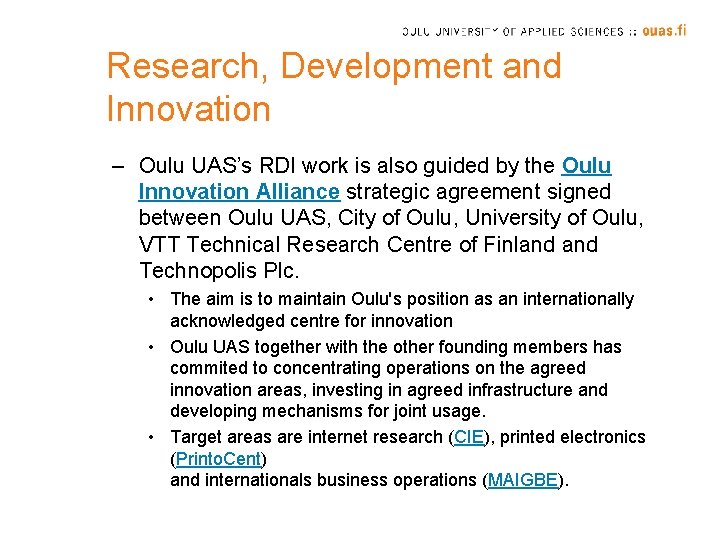 OULU UNIVERSITY OF APPLIED SCIENCES :: ouas.fi

Research, Development and Innovation

– Oulu UAS's RDI work is also guided by the Oulu Innovation Alliance strategic agreement signed between Oulu UAS, City of Oulu, University of Oulu, VTT Technical Research Centre of Finland and Technopolis Plc.

• The aim is to maintain Oulu's position as an internationally acknowledged centre for innovation

• Oulu UAS together with the other founding members has commited to concentrating operations on the agreed innovation areas, investing in agreed infrastructure and developing mechanisms for joint usage.

• Target areas are internet research (CIE), printed electronics (PrintoCent)
and internationals business operations (MAIGBE).